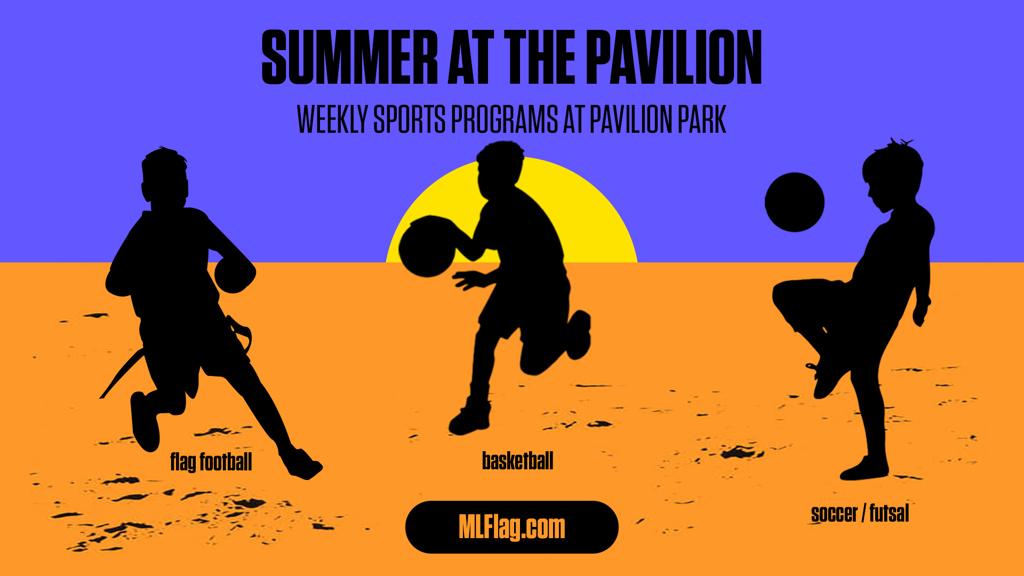 SUMMER AT THE PAVILION

WEEKLY SPORTS PROGRAMS AT PAVILION PARK

flag football

basketball

soccer / futsal

MLFlag.com